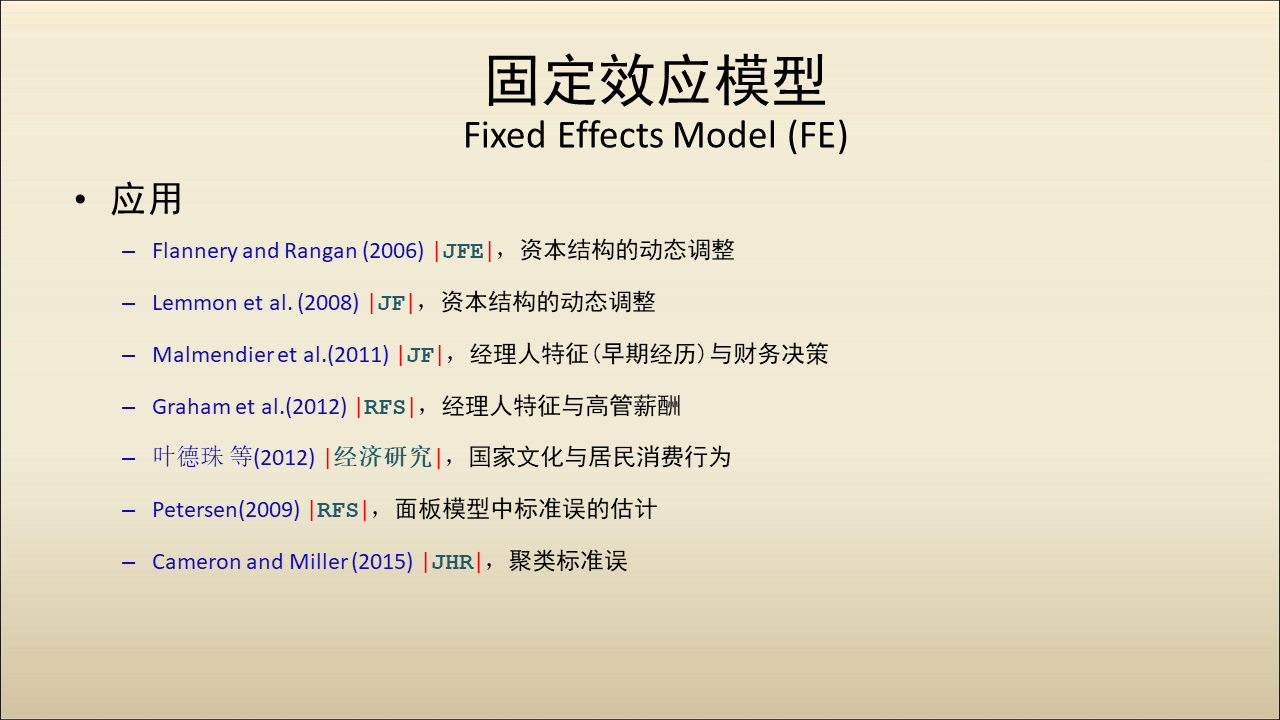 固定效应模型
Fixed Effects Model (FE)

• 应用

– Flannery and Rangan (2006) |JFE|，资本结构的动态调整

– Lemmon et al. (2008) |JF|，资本结构的动态调整

– Malmendier et al.(2011) |JF|，经理人特征(早期经历)与财务决策

– Graham et al.(2012) |RFS|，经理人特征与高管薪酬

– 叶德珠 等(2012) |经济研究|，国家文化与居民消费行为

– Petersen(2009) |RFS|，面板模型中标准误的估计

– Cameron and Miller (2015) |JHR|，聚类标准误